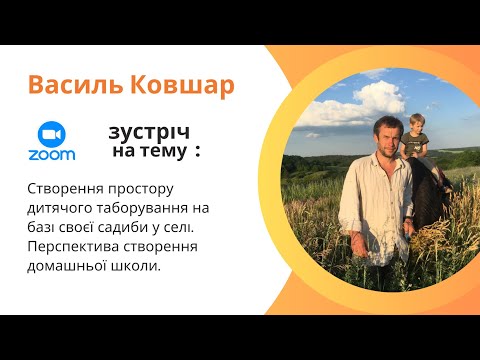 Василь Ковшар

zoom

зустріч
на тему :

Створення простору дитячого таборування на базі своєї садиби у селі. Перспектива створення домашньої школи.